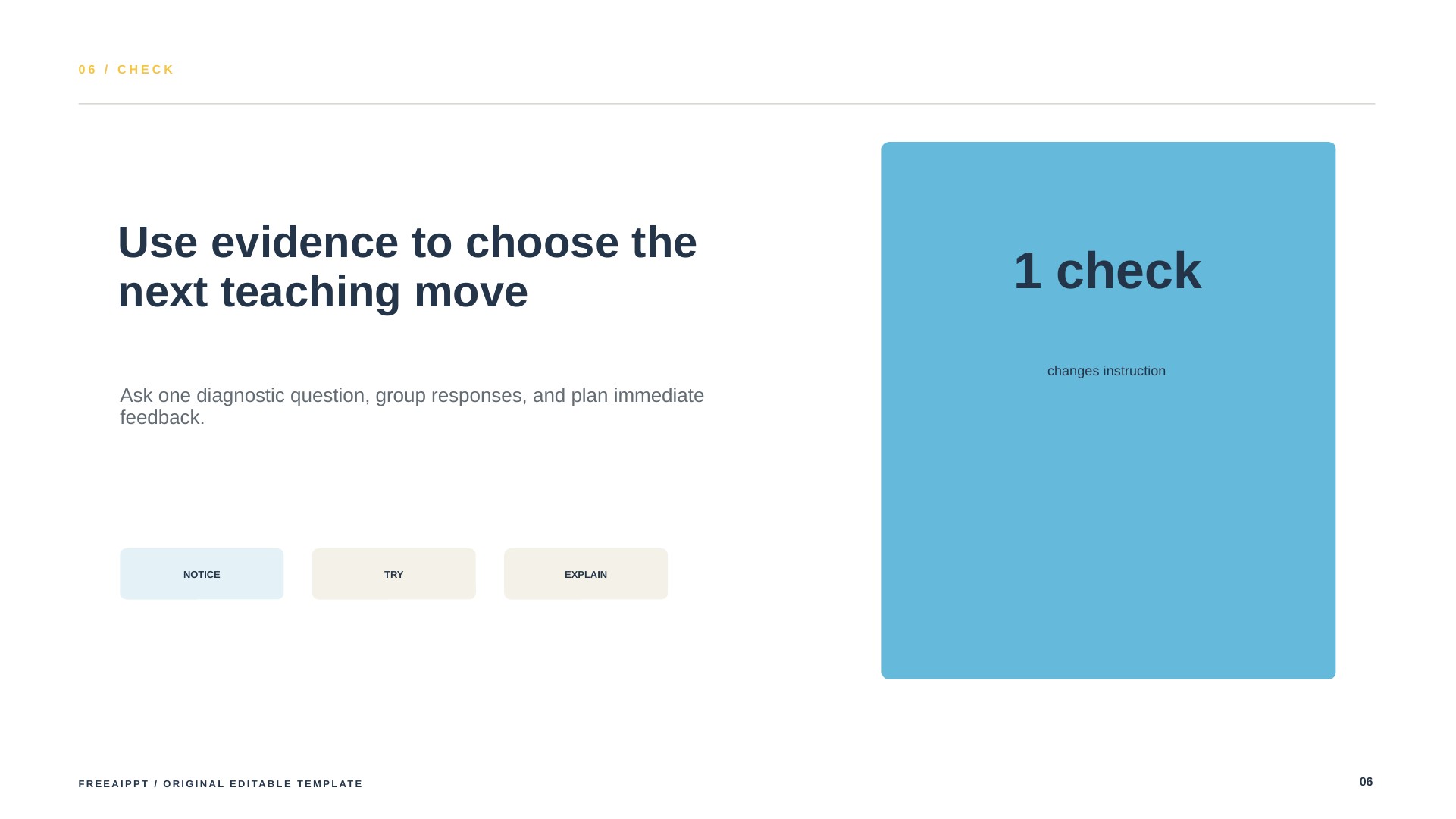 06 / CHECK

Use evidence to choose the next teaching move

Ask one diagnostic question, group responses, and plan immediate feedback.

NOTICE

TRY

EXPLAIN

1 check

changes instruction

FREEAIPPT / ORIGINAL EDITABLE TEMPLATE

06